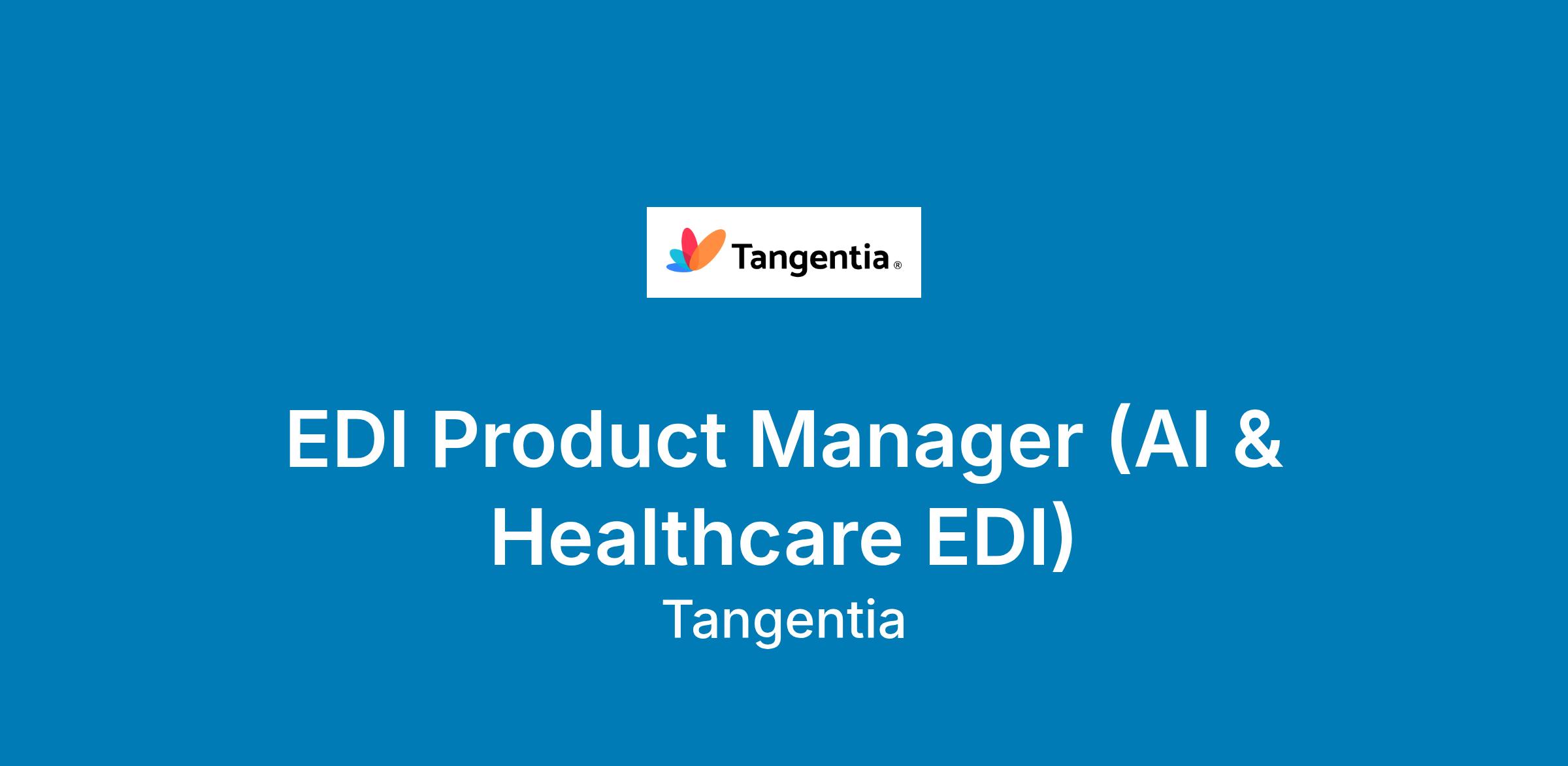 Tangentia®

EDI Product Manager (AI & Healthcare EDI)

Tangentia